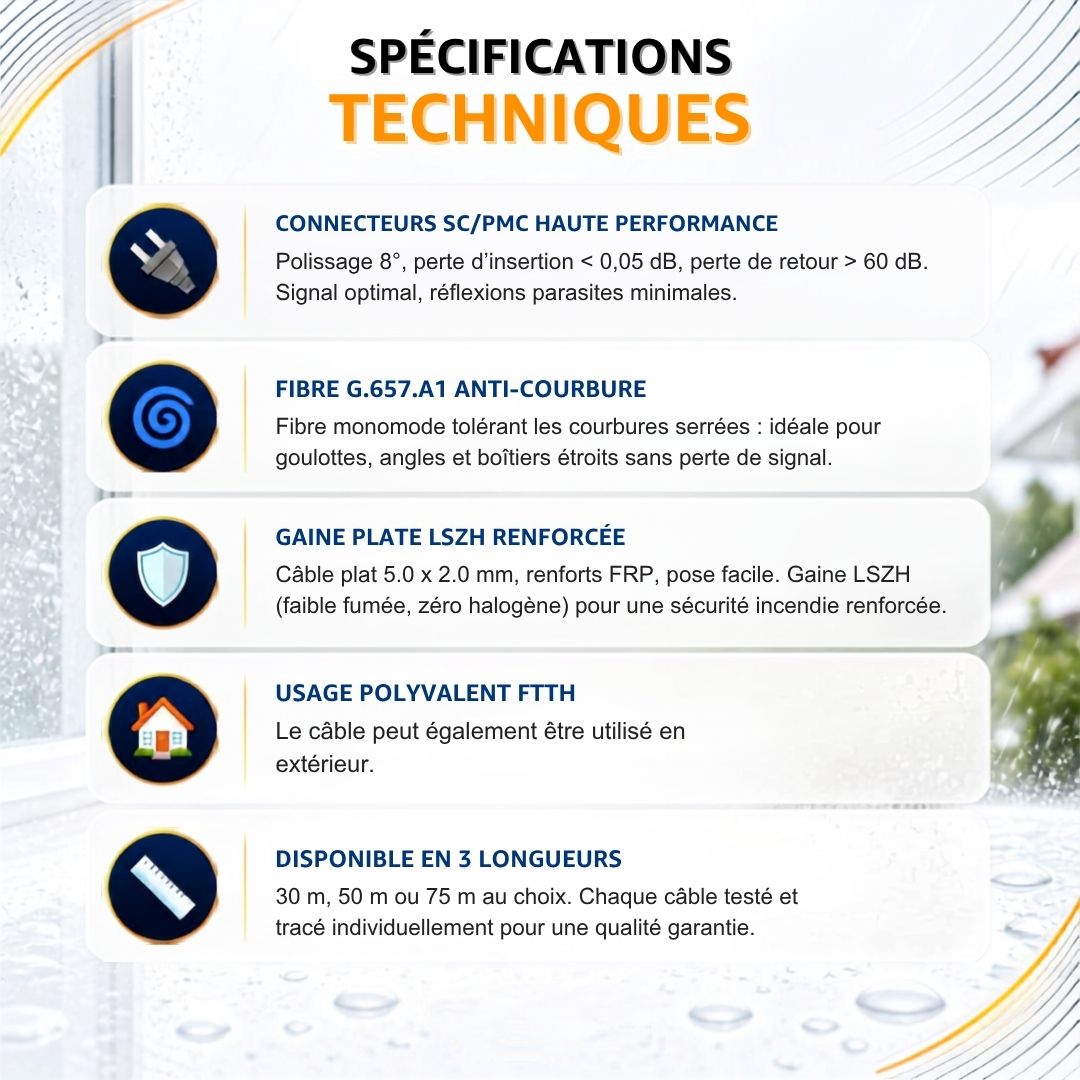 SPÉCIFICATIONS
TECHNIQUES

CONNECTEURS SC/PMC HAUTE PERFORMANCE
Polissage 8°, perte d'insertion < 0,05 dB, perte de retour > 60 dB. Signal optimal, réflexions parasites minimales.

FIBRE G.657.A1 ANTI-COURBURE
Fibre monomode tolérant les courbures serrées : idéale pour goulottes, angles et boîtiers étroits sans perte de signal.

GAINE PLATE LSZH RENFORCÉE
Câble plat 5.0 x 2.0 mm, renforts FRP, pose facile. Gaine LSZH (faible fumée, zéro halogène) pour une sécurité incendie renforcée.

USAGE POLYVALENT FTTH
Le câble peut également être utilisé en extérieur.

DISPONIBLE EN 3 LONGUEURS
30 m, 50 m ou 75 m au choix. Chaque câble testé et tracé individuellement pour une qualité garantie.